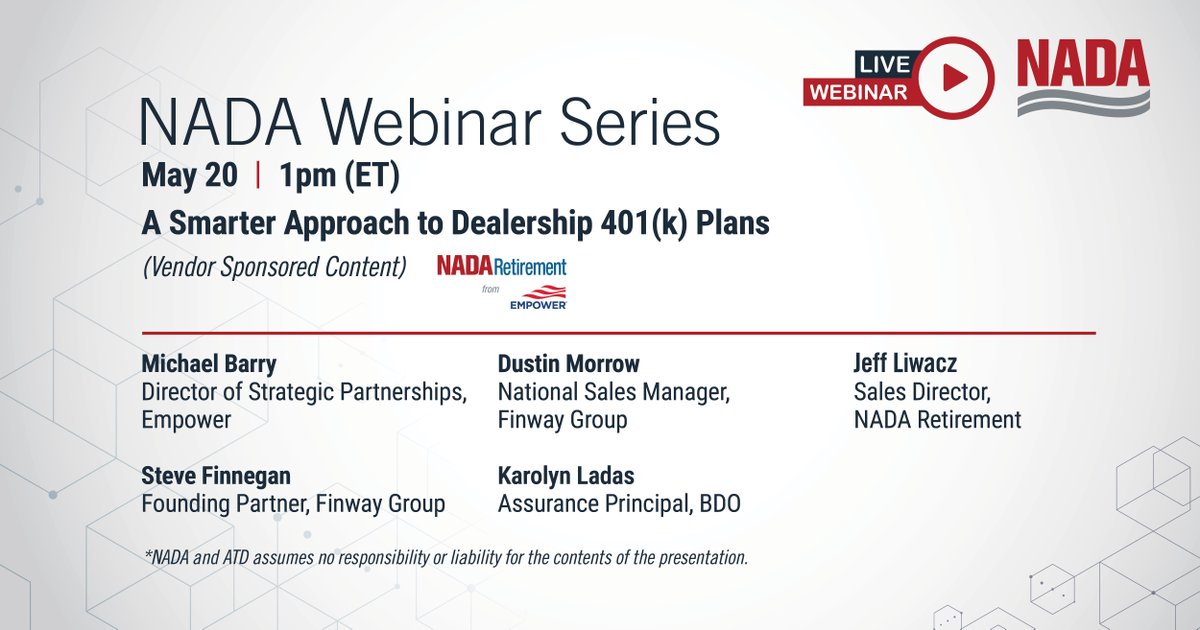 LIVE WEBINAR

NADA

NADA Webinar Series

May 20 | 1pm (ET)

A Smarter Approach to Dealership 401(k) Plans

(Vendor Sponsored Content)

NADA Retirement from EMPOWER

Michael Barry
Director of Strategic Partnerships, Empower

Steve Finnegan
Founding Partner, Finway Group

Dustin Morrow
National Sales Manager, Finway Group

Karolyn Ladas
Assurance Principal, BDO

Jeff Liwacz
Sales Director, NADA Retirement

*NADA and ATD assumes no responsibility or liability for the contents of the presentation.